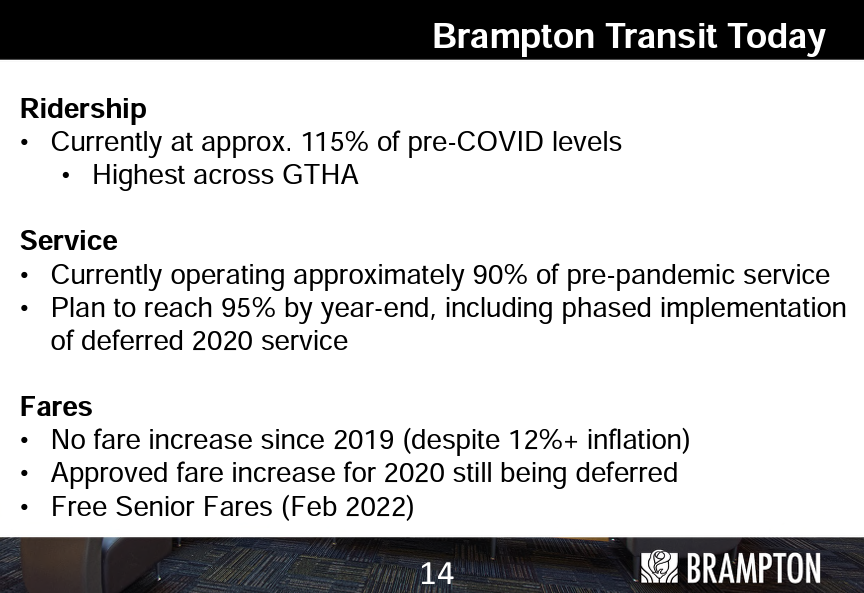 Brampton Transit Today

Ridership
• Currently at approx. 115% of pre-COVID levels
  • Highest across GTHA

Service
• Currently operating approximately 90% of pre-pandemic service
• Plan to reach 95% by year-end, including phased implementation of deferred 2020 service

Fares
• No fare increase since 2019 (despite 12%+ inflation)
• Approved fare increase for 2020 still being deferred
• Free Senior Fares (Feb 2022)

14

BRAMPTON